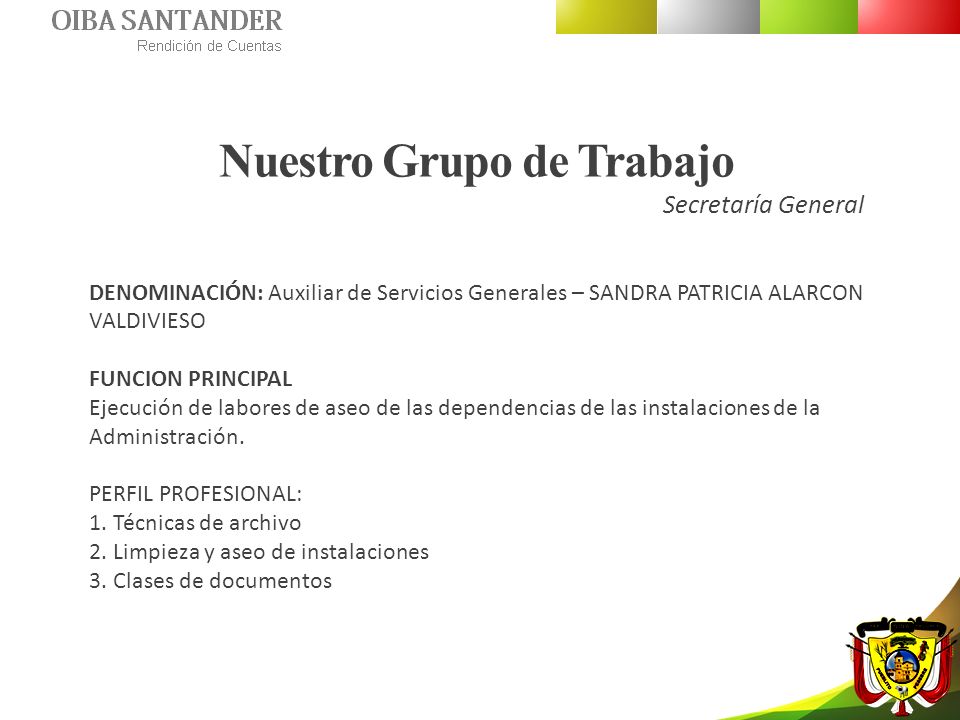 OIBA SANTANDER
Rendición de Cuentas

Nuestro Grupo de Trabajo
Secretaría General

DENOMINACIÓN: Auxiliar de Servicios Generales – SANDRA PATRICIA ALARCON VALDIVIESO

FUNCION PRINCIPAL
Ejecución de labores de aseo de las dependencias de las instalaciones de la Administración.

PERFIL PROFESIONAL:
1. Técnicas de archivo
2. Limpieza y aseo de instalaciones
3. Clases de documentos